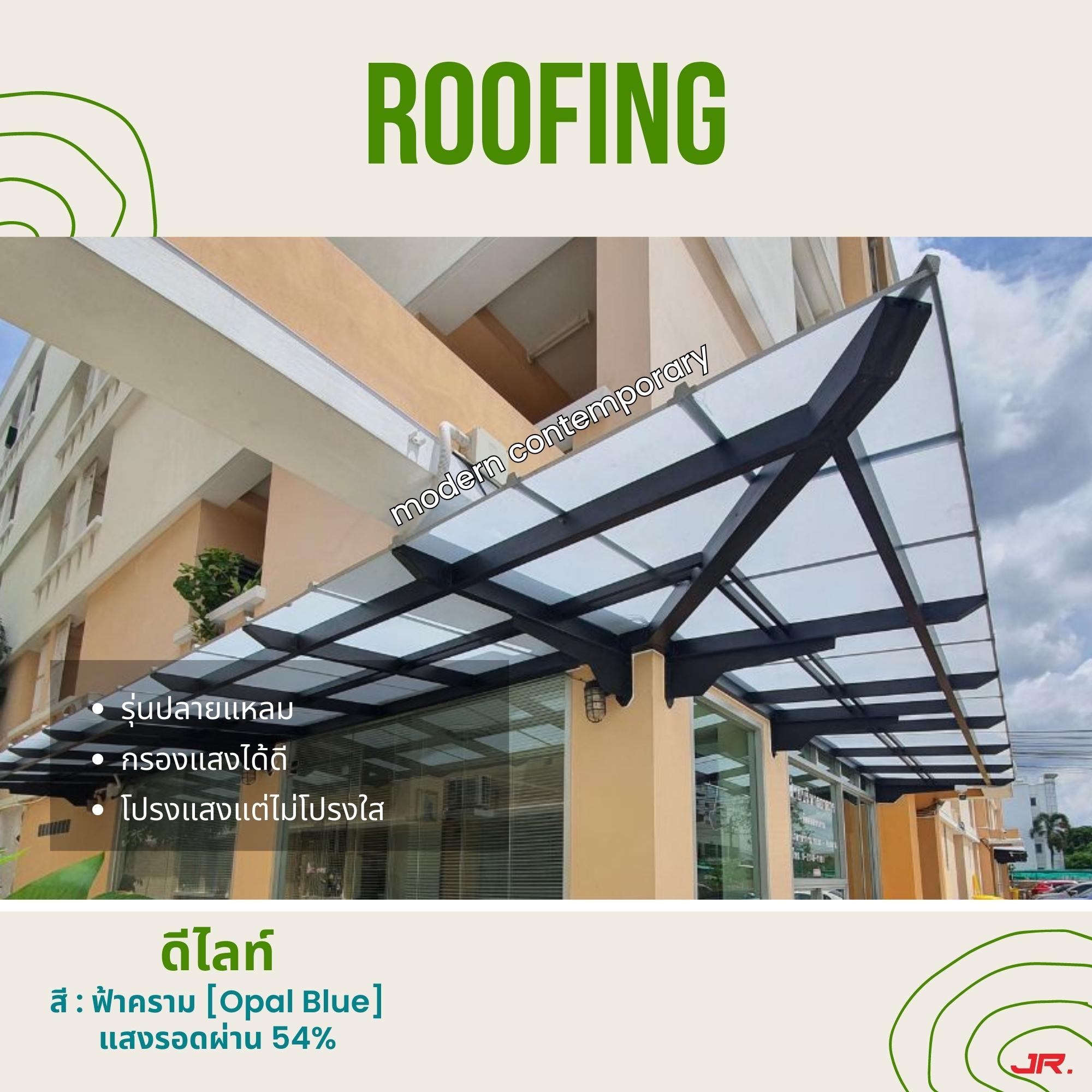 ROOFING

modern contemporary

• รุ่นปลายแหลม
• กรองแสงได้ดี
• โปรงแสงแต่ไม่โปรงใส

ดีไลท์
สี : ฟ้าคราม [Opal Blue]
แสงรอดผ่าน 54%

JR.